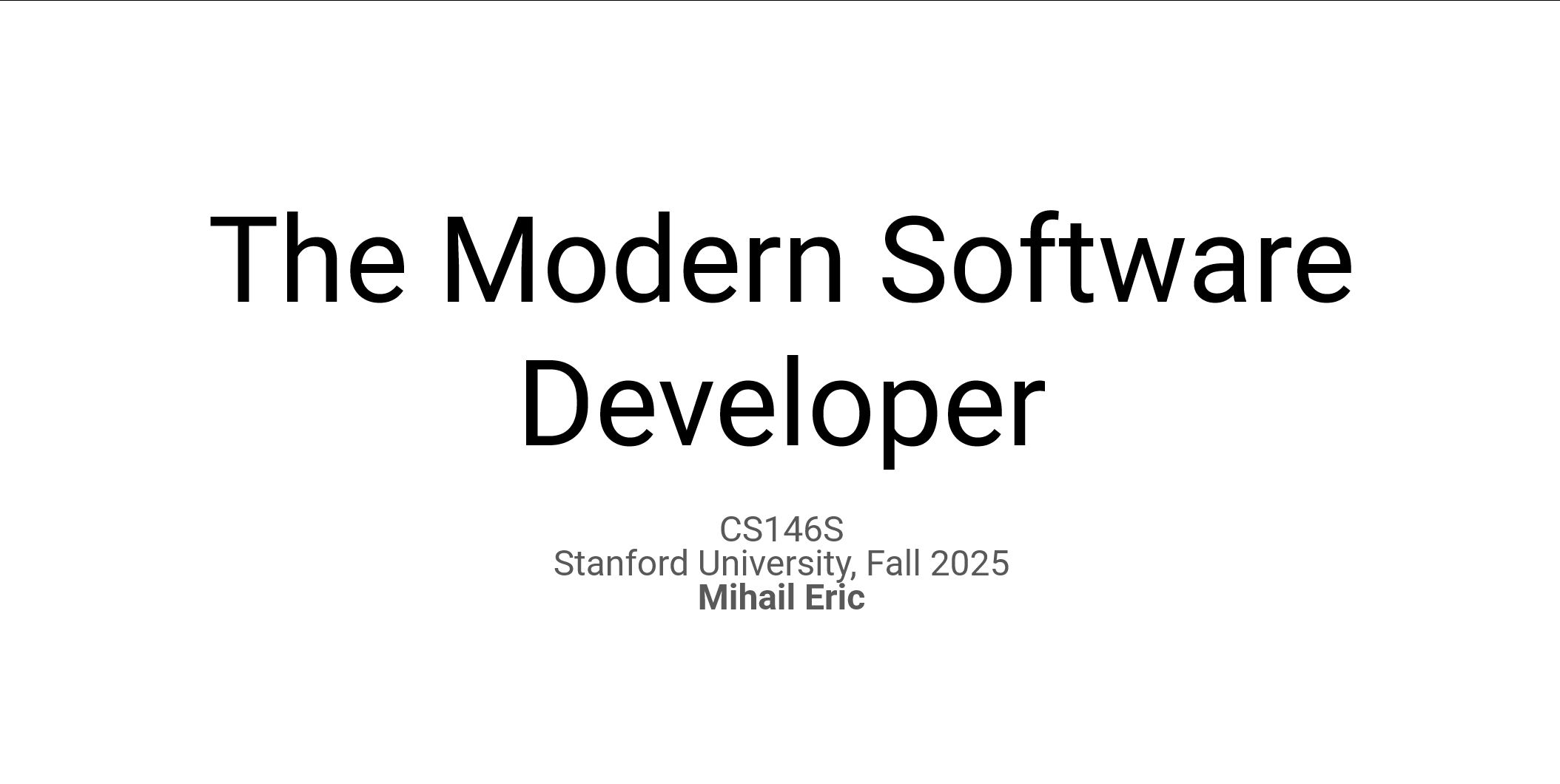 The Modern Software Developer

CS146S
Stanford University, Fall 2025
Mihail Eric